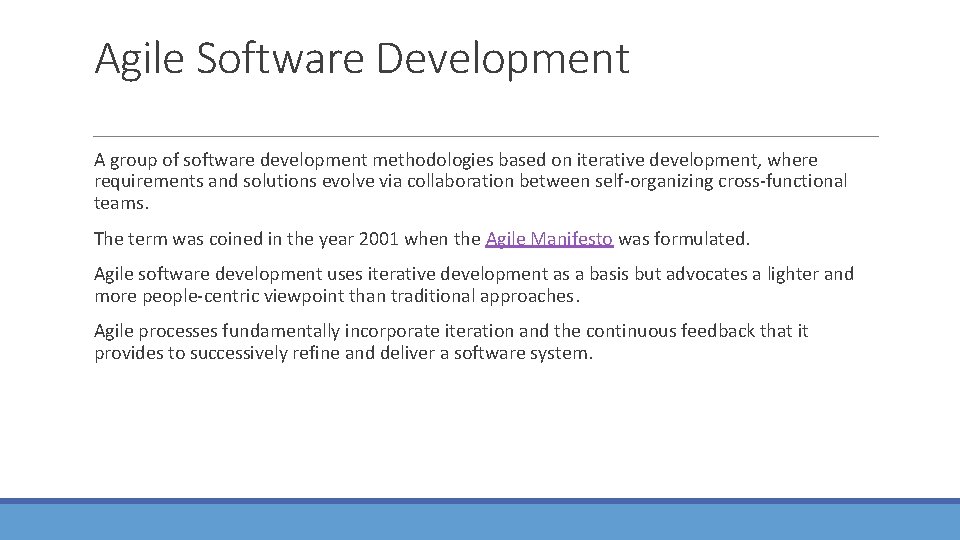 Agile Software Development

A group of software development methodologies based on iterative development, where requirements and solutions evolve via collaboration between self-organizing cross-functional teams.

The term was coined in the year 2001 when the Agile Manifesto was formulated.

Agile software development uses iterative development as a basis but advocates a lighter and more people-centric viewpoint than traditional approaches.

Agile processes fundamentally incorporate iteration and the continuous feedback that it provides to successively refine and deliver a software system.